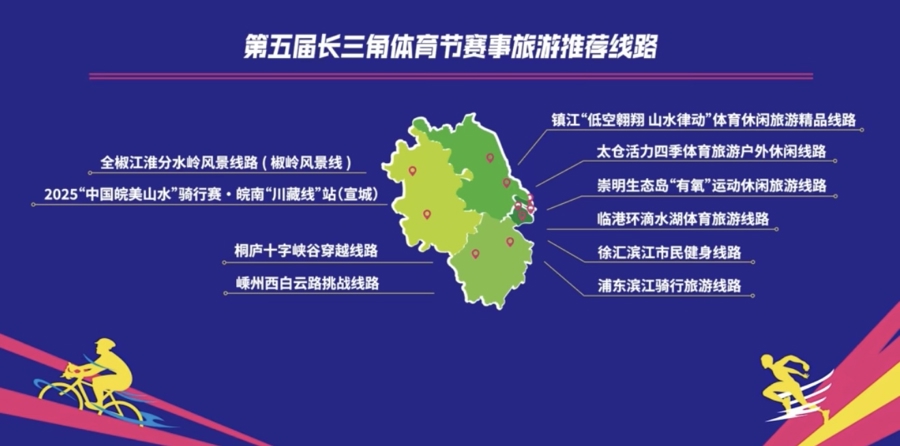 第五届长三角体育节赛事旅游推荐线路

全椒江淮分水岭风景线路（椒岭风景线）

2025“中国皖美山水”骑行赛·皖南“川藏线”站(宣城)

桐庐十字峡谷穿越线路

嵊州西白云路挑战线路

镇江“低空翱翔 山水律动”体育休闲旅游精品线路

太仓活力四季体育旅游户外休闲线路

崇明生态岛“有氧”运动休闲旅游线路

临港环滴水湖体育旅游线路

徐汇滨江市民健身线路

浦东滨江骑行旅游线路